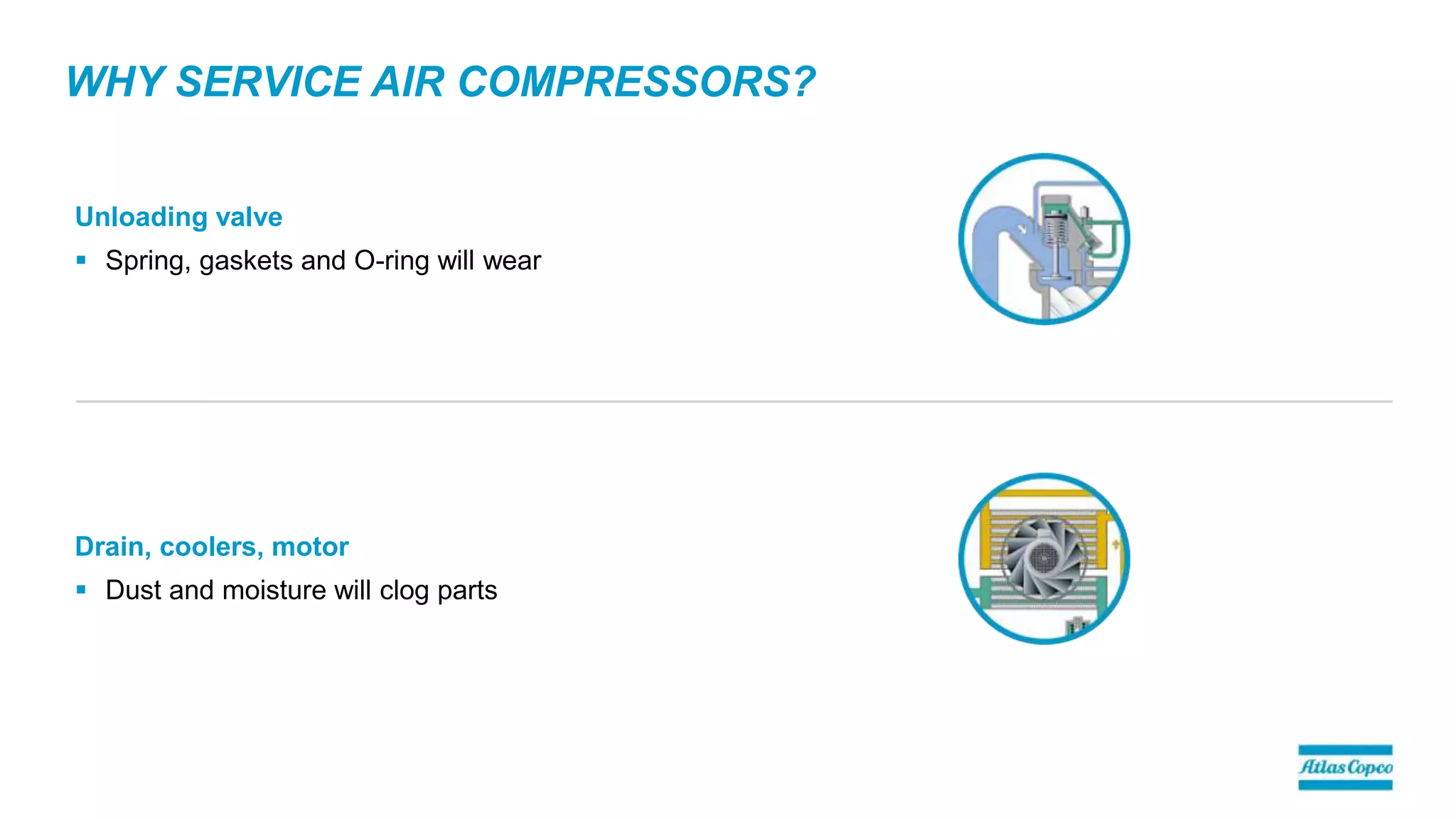 WHY SERVICE AIR COMPRESSORS?

Unloading valve

▪ Spring, gaskets and O-ring will wear

Drain, coolers, motor

▪ Dust and moisture will clog parts

Atlas Copco